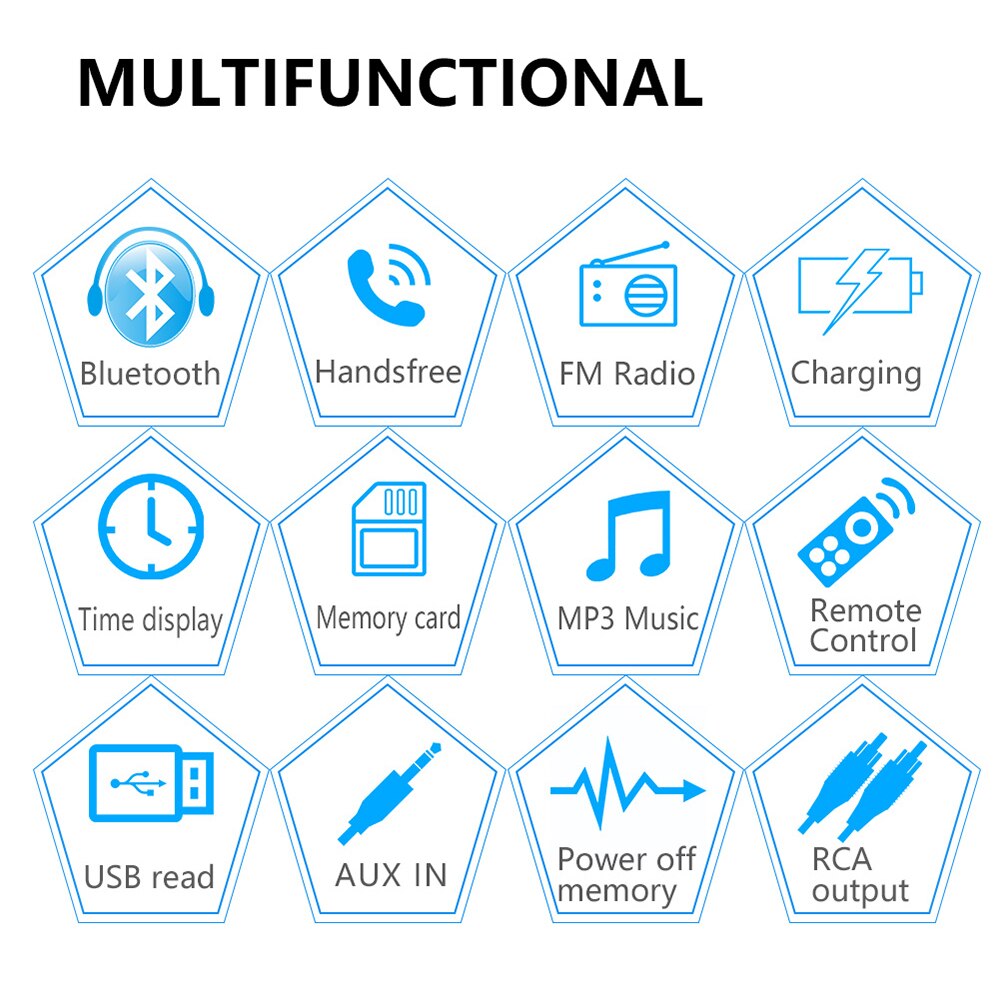 MULTIFUNCTIONAL

Bluetooth

Handsfree

FM Radio

Charging

Time display

Memory card

MP3 Music

Remote Control

USB read

AUX IN

Power off memory

RCA output